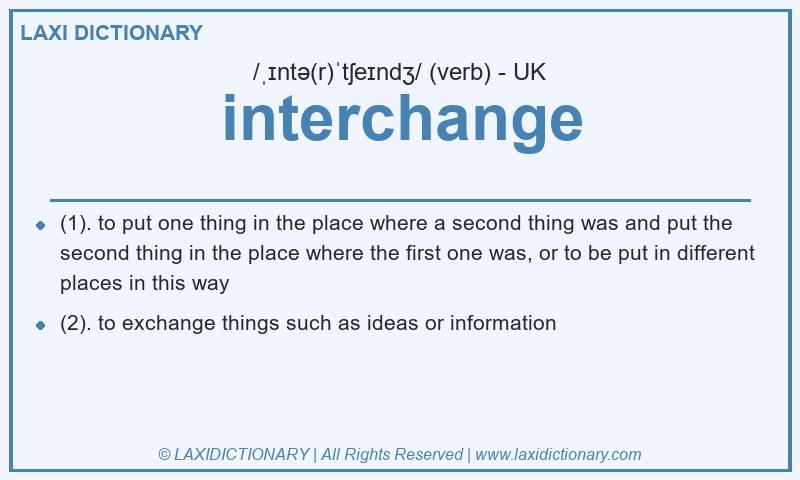 LAXI DICTIONARY

/ˌɪntə(r)ˈtʃeɪndʒ/ (verb) - UK

interchange

- (1). to put one thing in the place where a second thing was and put the second thing in the place where the first one was, or to be put in different places in this way
- (2). to exchange things such as ideas or information

© LAXIDICTIONARY | All Rights Reserved | www.laxidictionary.com